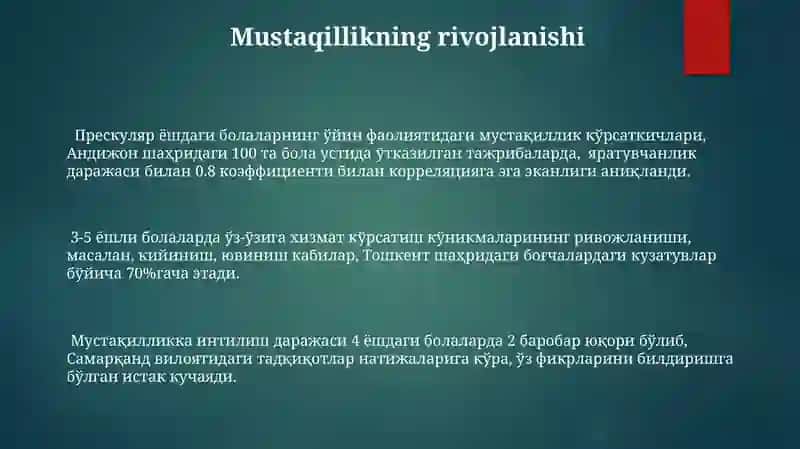 Mustaqillikning rivojlanishi

Прескуляр ёшдаги болаларнинг ўйин фаолиятидаги мустақиллик кўрсаткичлари, Андижон шаҳридаги 100 та бола устида ўтказилган тажрибаларда, яратувчанлик даражаси билан 0.8 коэффициенти билан корреляцияга эга эканлиги аниқланди.

3-5 ёшли болаларда ўз-ўзига хизмат кўрсатиш кўникмаларининг ривожланиши, масалан, кийиниш, ювиниш кабилар, Тошкент шаҳридаги боғчалардаги кузатувлар бўйича 70%гача этади.

Мустақилликка интилиш даражаси 4 ёшдаги болаларда 2 баробар юқори бўлиб, Самарқанд вилоятидаги тадқиқотлар натижаларига кўра, ўз фикрларини билдиришга бўлган истак кучаяди.